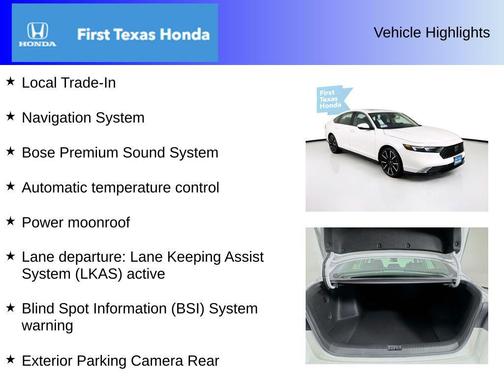 HONDA

First Texas Honda

Vehicle Highlights

★ Local Trade-In

★ Navigation System

★ Bose Premium Sound System

★ Automatic temperature control

★ Power moonroof

★ Lane departure: Lane Keeping Assist System (LKAS) active

★ Blind Spot Information (BSI) System warning

★ Exterior Parking Camera Rear

First Texas Honda